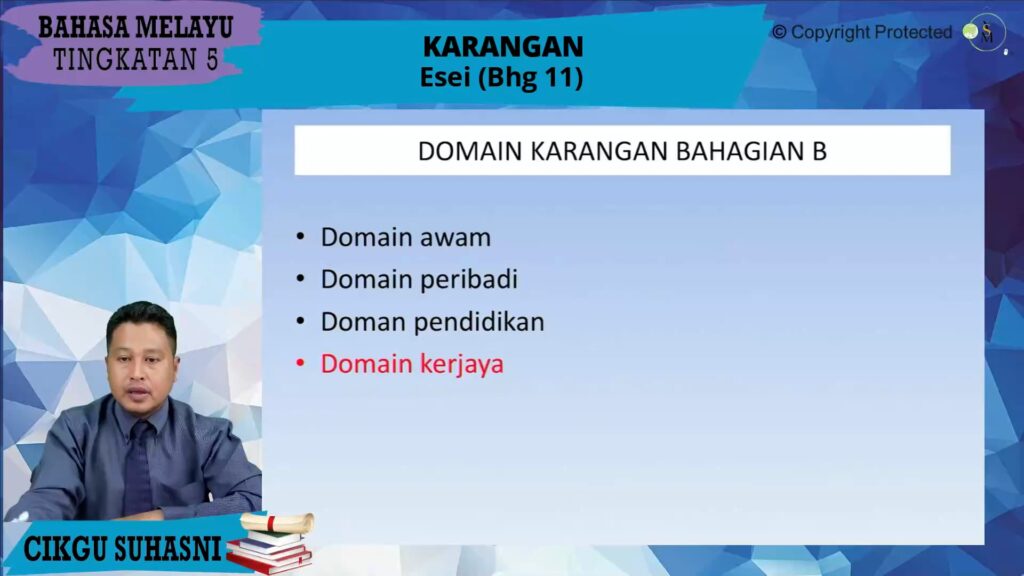 BAHASA MELAYU
TINGKATAN 5

KARANGAN
Esei (Bhg 11)

© Copyright Protected

DOMAIN KARANGAN BAHAGIAN B

• Domain awam
• Domain peribadi
• Doman pendidikan
• Domain kerjaya

CIKGU SUHASNI